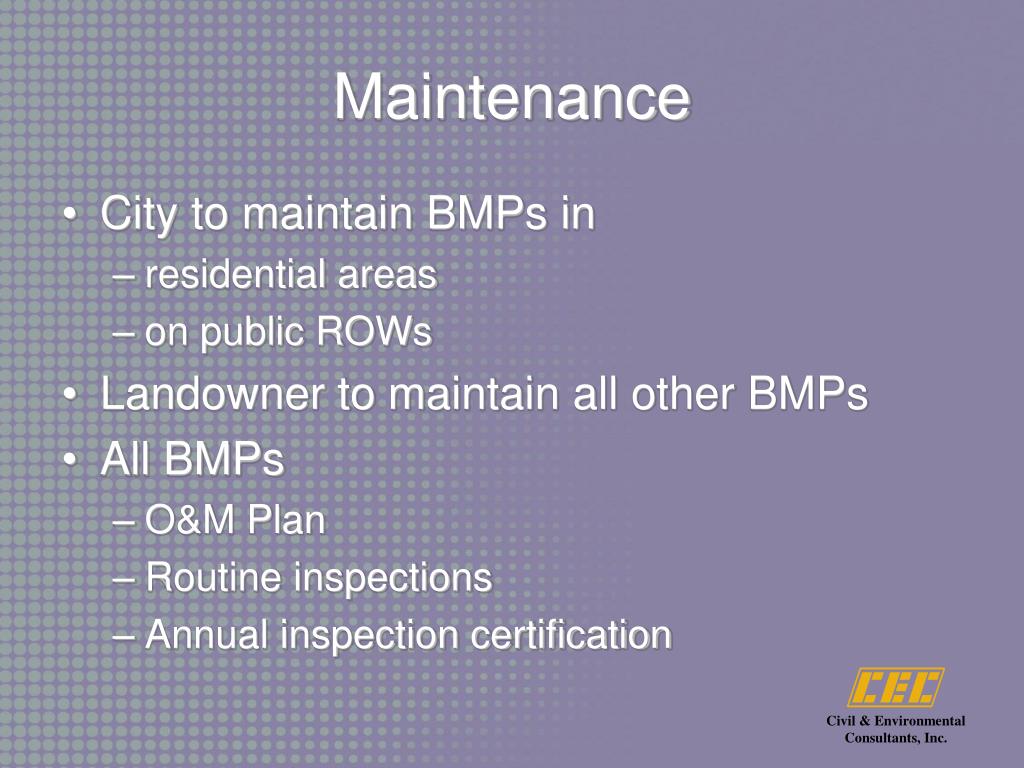 Maintenance

• City to maintain BMPs in
– residential areas
– on public ROWs
• Landowner to maintain all other BMPs
• All BMPs
– O&M Plan
– Routine inspections
– Annual inspection certification

CEC
Civil & Environmental Consultants, Inc.